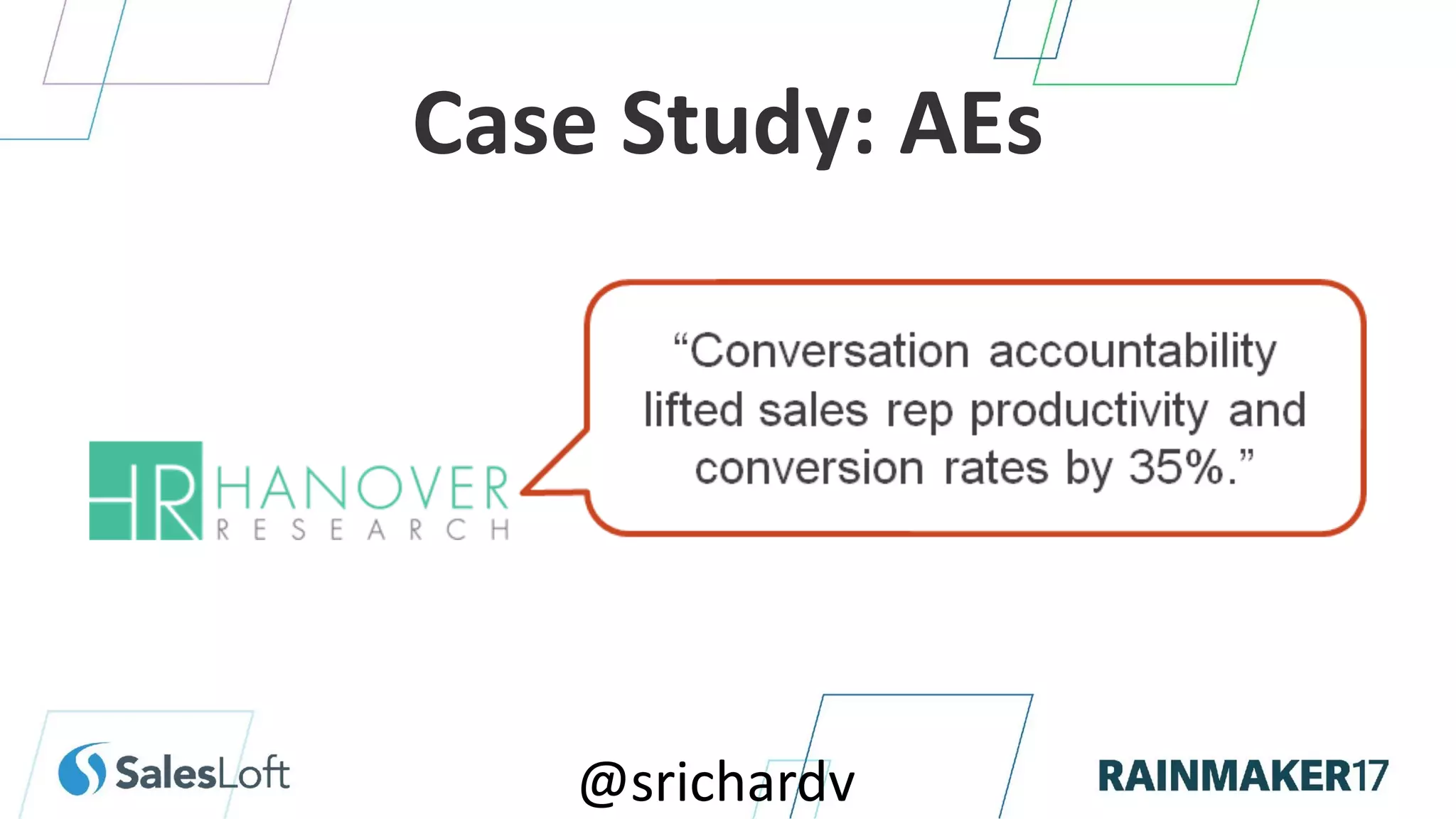 Case Study: AEs

HR HANOVER RESEARCH

“Conversation accountability lifted sales rep productivity and conversion rates by 35%.”

SalesLoft

@srichardv

RAINMAKER17